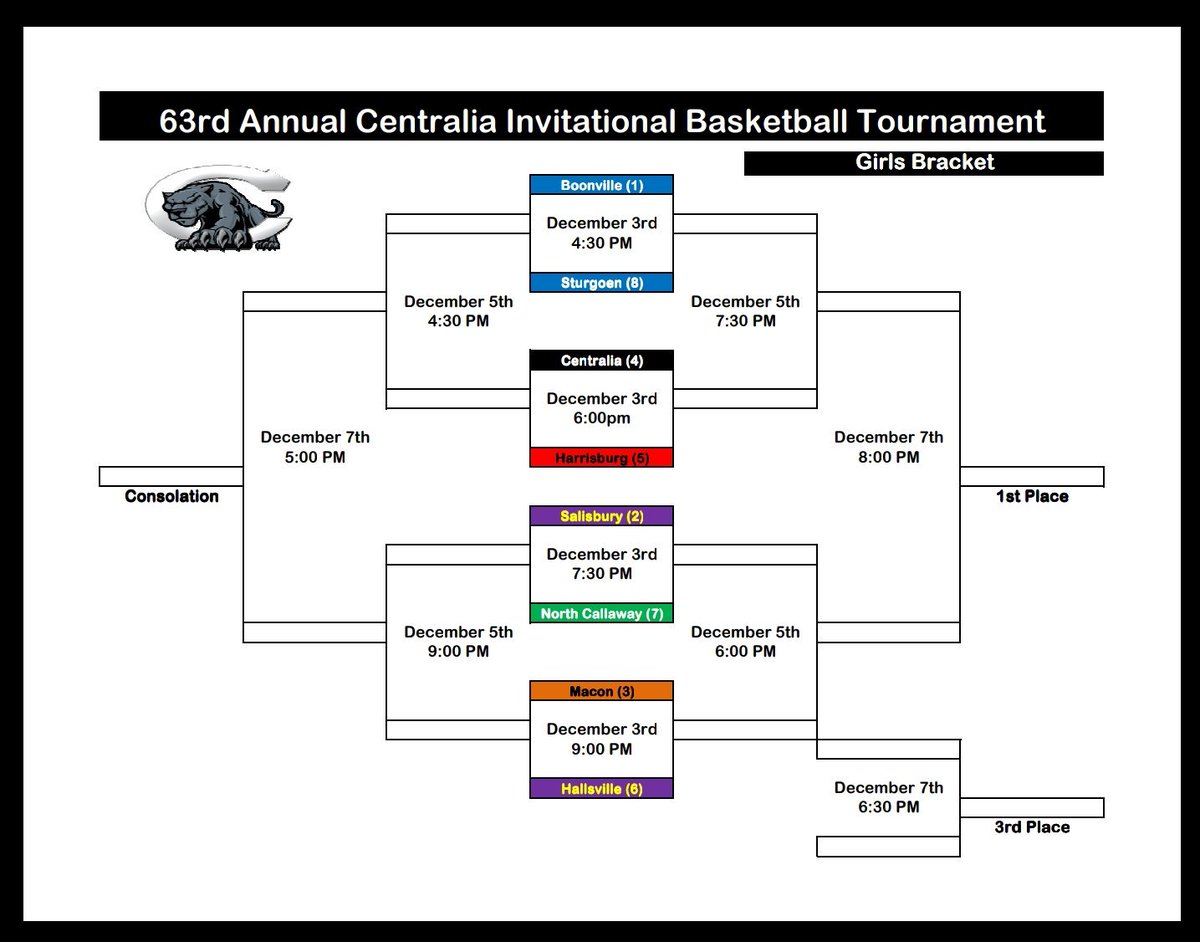 63rd Annual Centralia Invitational Basketball Tournament

Girls Bracket

Boonville (1)

December 3rd
4:30 PM

Sturgoen (8)

December 5th
4:30 PM

December 5th
7:30 PM

Centralia (4)

December 3rd
6:00pm

Harrisburg (5)

December 7th
5:00 PM

December 7th
8:00 PM

Consolation

1st Place

Salisbury (2)

December 3rd
7:30 PM

North Callaway (7)

December 5th
9:00 PM

December 5th
6:00 PM

Macon (3)

December 3rd
9:00 PM

Hallsville (6)

December 7th
6:30 PM

3rd Place